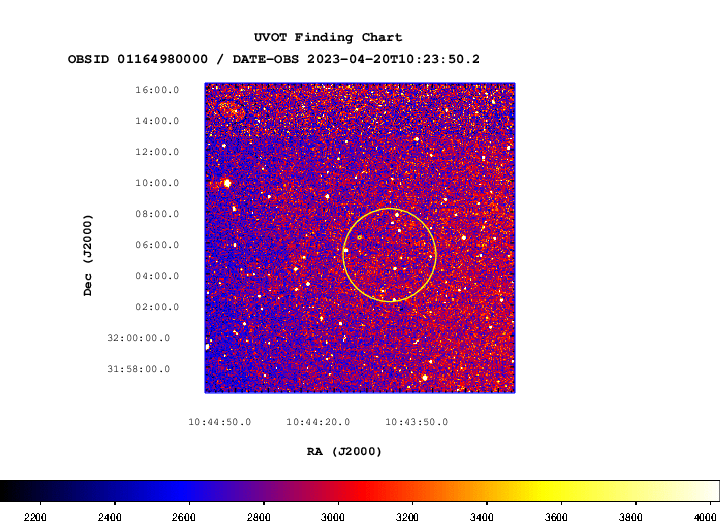 UVOT Finding Chart
OBSID 01164980000 / DATE-OBS 2023-04-20T10:23:50.2

Dec (J2000)

16:00.0
14:00.0
12:00.0
10:00.0
08:00.0
06:00.0
04:00.0
02:00.0
32:00:00.0
31:58:00.0

10:44:50.0
10:44:20.0
10:43:50.0

RA (J2000)

2200
2400
2600
2800
3000
3200
3400
3600
3800
4000